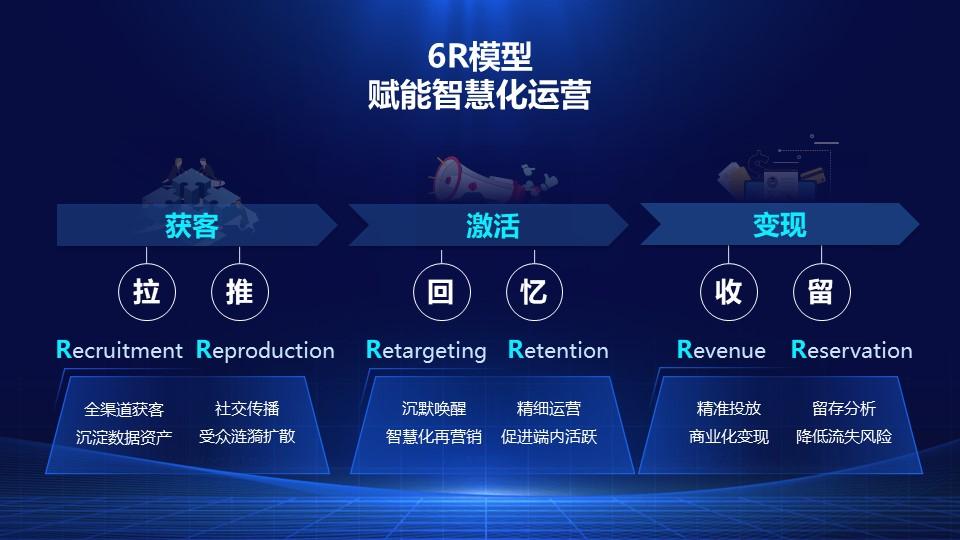 6R模型
赋能智慧化运营

获客

拉

推

Recruitment

Reproduction

全渠道获客
沉淀数据资产

社交传播
受众涟漪扩散

激活

回

忆

Retargeting

Retention

沉默唤醒
智慧化再营销

精细运营
促进端内活跃

变现

收

留

Revenue

Reservation

精准投放
商业化变现

留存分析
降低流失风险